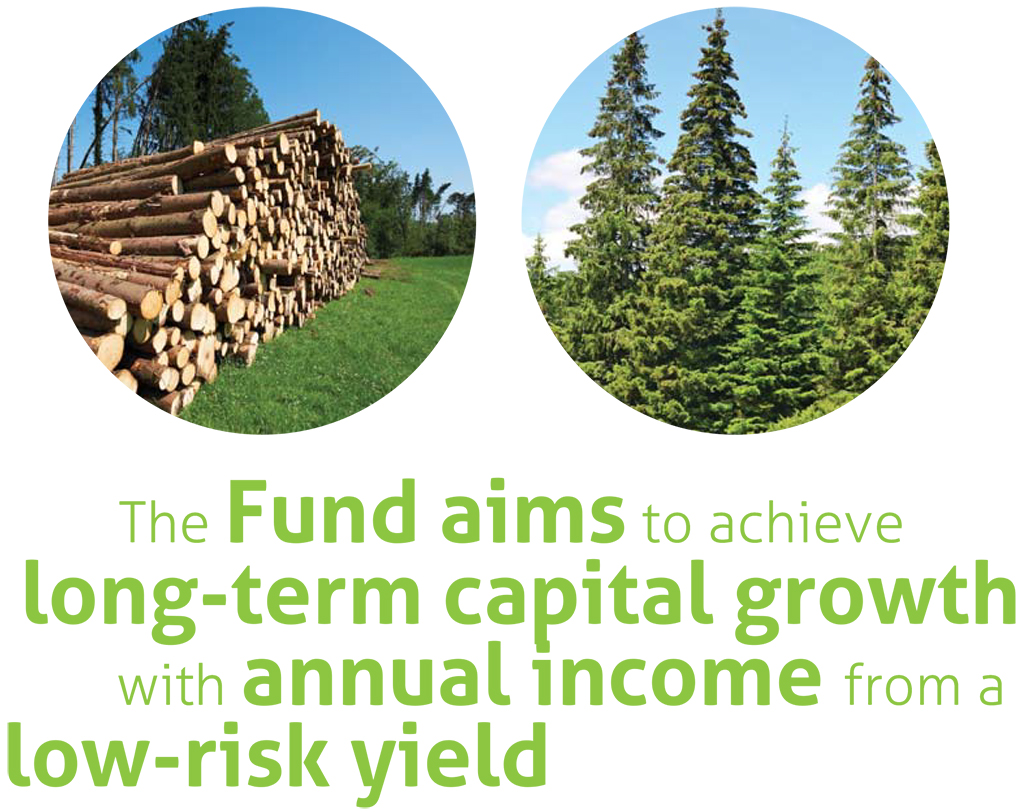 The Fund aims to achieve long-term capital growth with annual income from a low-risk yield